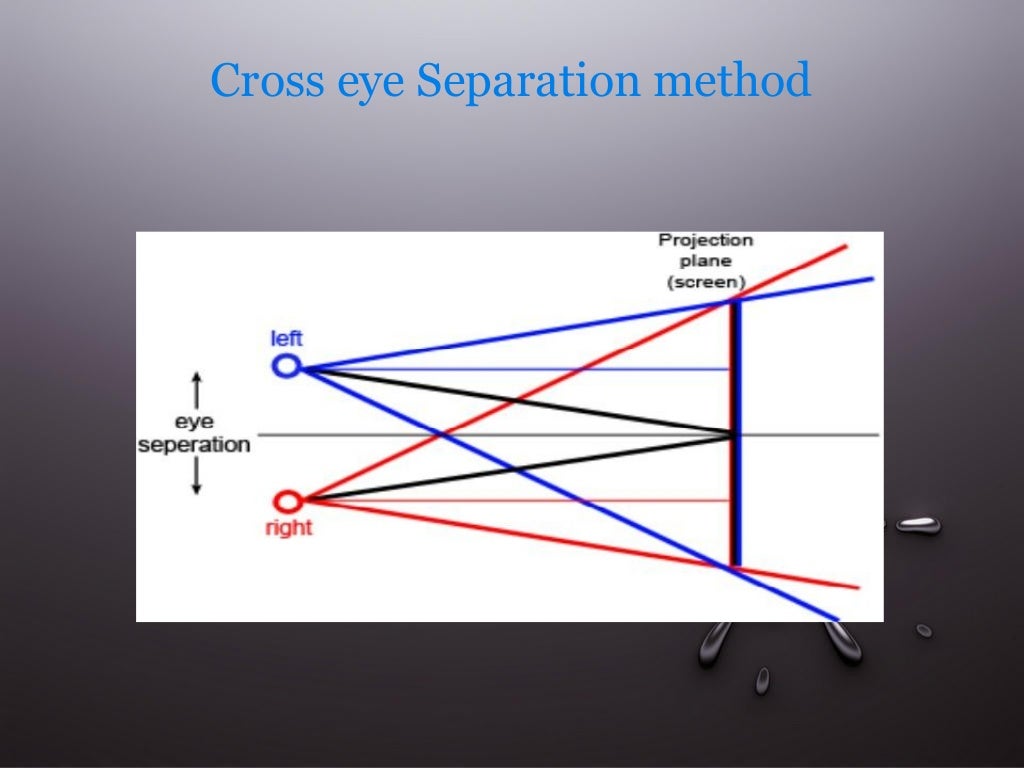 Cross eye Separation method

Projection plane (screen)

left

eye seperation

right